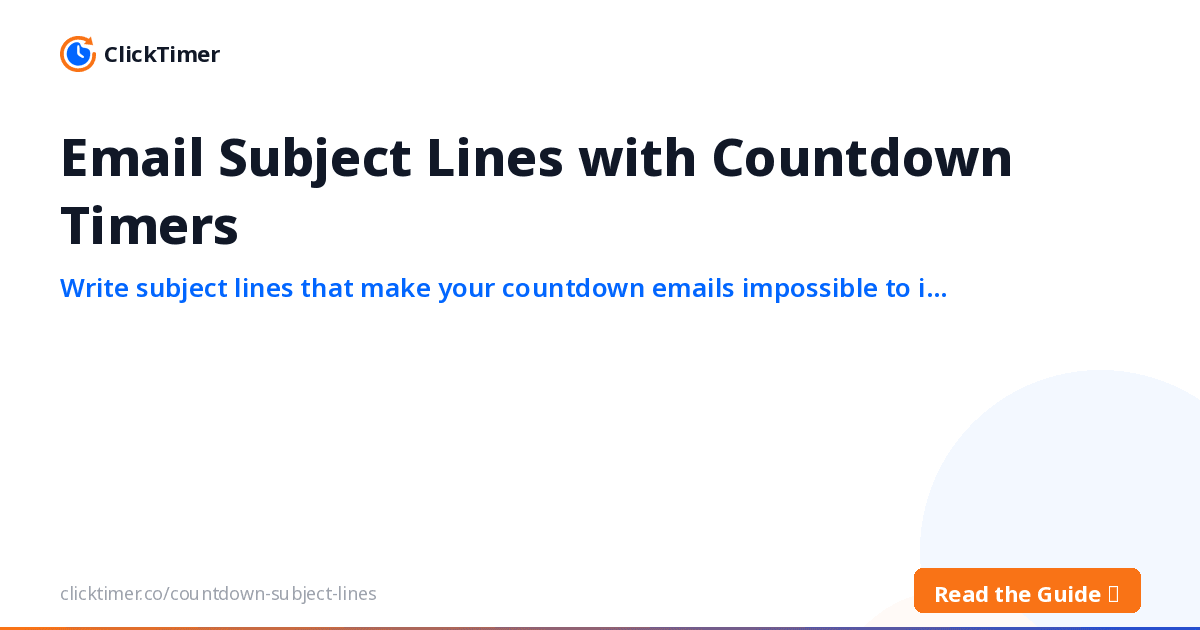 ClickTimer

Email Subject Lines with Countdown Timers

Write subject lines that make your countdown emails impossible to i...

clicktimer.co/countdown-subject-lines

Read the Guide